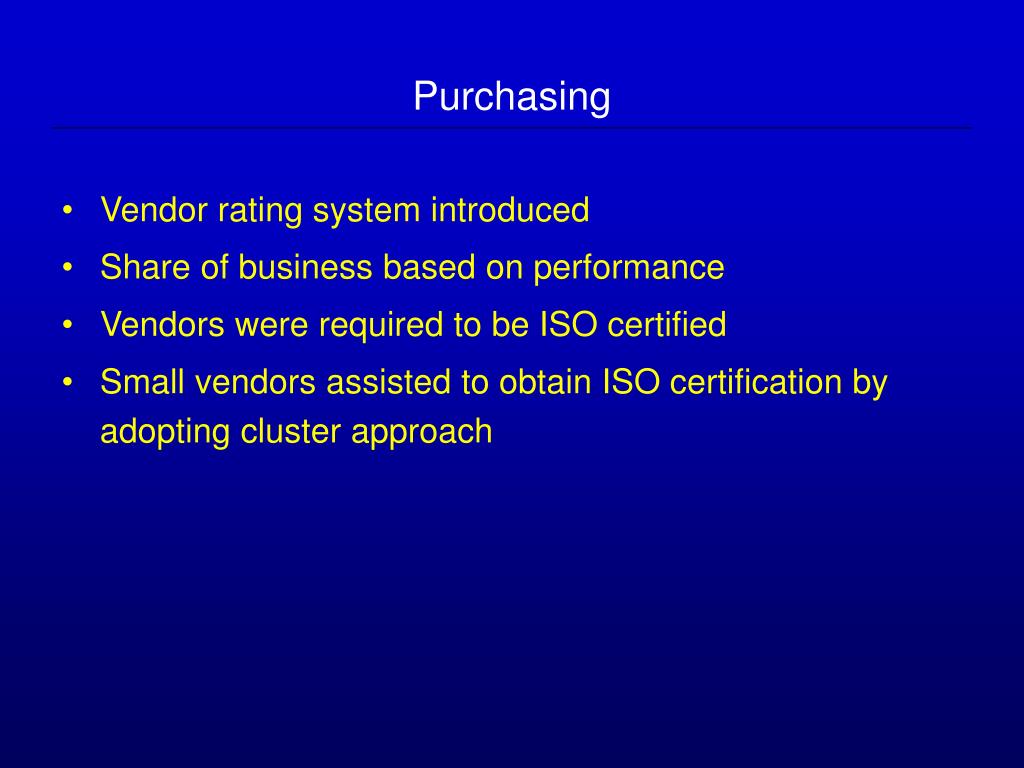 Purchasing

• Vendor rating system introduced
• Share of business based on performance
• Vendors were required to be ISO certified
• Small vendors assisted to obtain ISO certification by adopting cluster approach